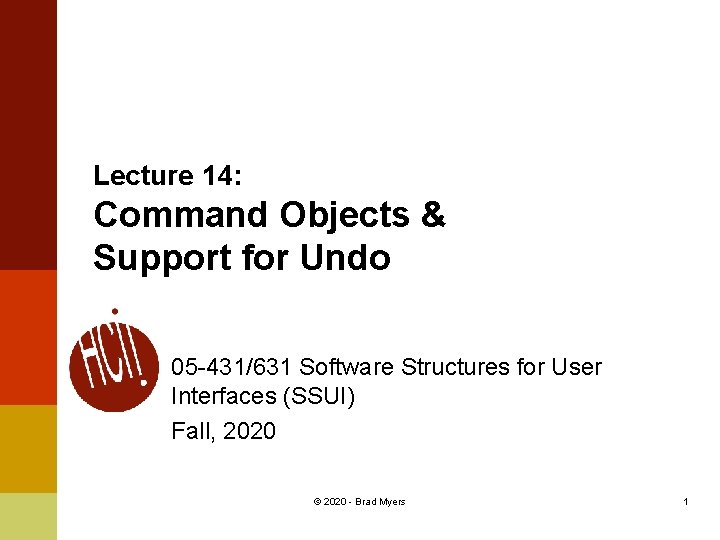 Lecture 14:
Command Objects & Support for Undo

HCI!

05-431/631 Software Structures for User Interfaces (SSUI)

Fall, 2020

© 2020 - Brad Myers

1